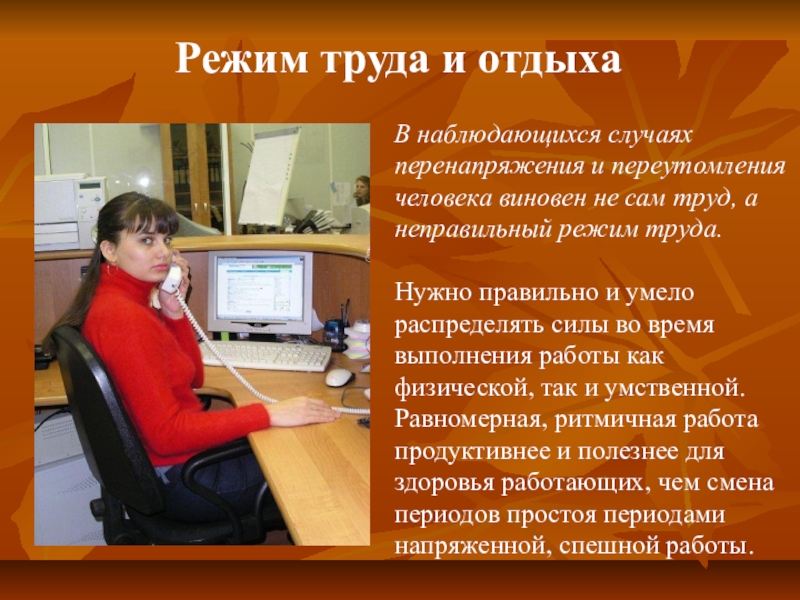 Режим труда и отдыха

В наблюдающихся случаях перенапряжения и переутомления человека виновен не сам труд, а неправильный режим труда.

Нужно правильно и умело распределять силы во время выполнения работы как физической, так и умственной. Равномерная, ритмичная работа продуктивнее и полезнее для здоровья работающих, чем смена периодов простоя периодами напряженной, спешной работы.